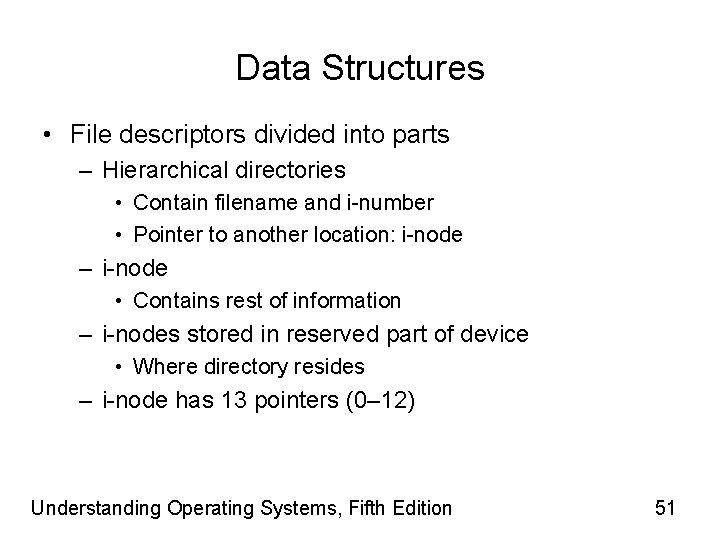 Data Structures

• File descriptors divided into parts
 – Hierarchical directories
  • Contain filename and i-number
  • Pointer to another location: i-node
 – i-node
  • Contains rest of information
 – i-nodes stored in reserved part of device
  • Where directory resides
 – i-node has 13 pointers (0–12)

Understanding Operating Systems, Fifth Edition

51